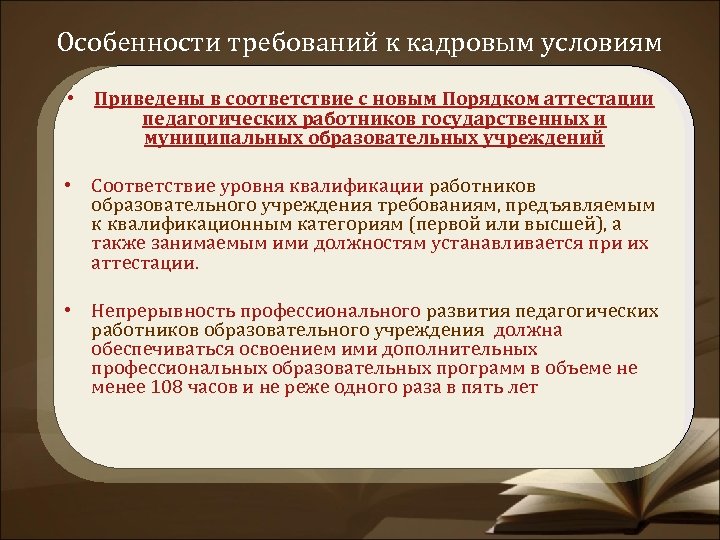 Особенности требований к кадровым условиям

• Приведены в соответствие с новым Порядком аттестации педагогических работников государственных и муниципальных образовательных учреждений

• Соответствие уровня квалификации работников образовательного учреждения требованиям, предъявляемым к квалификационным категориям (первой или высшей), а также занимаемым ими должностям устанавливается при их аттестации.

• Непрерывность профессионального развития педагогических работников образовательного учреждения должна обеспечиваться освоением ими дополнительных профессиональных образовательных программ в объеме не менее 108 часов и не реже одного раза в пять лет